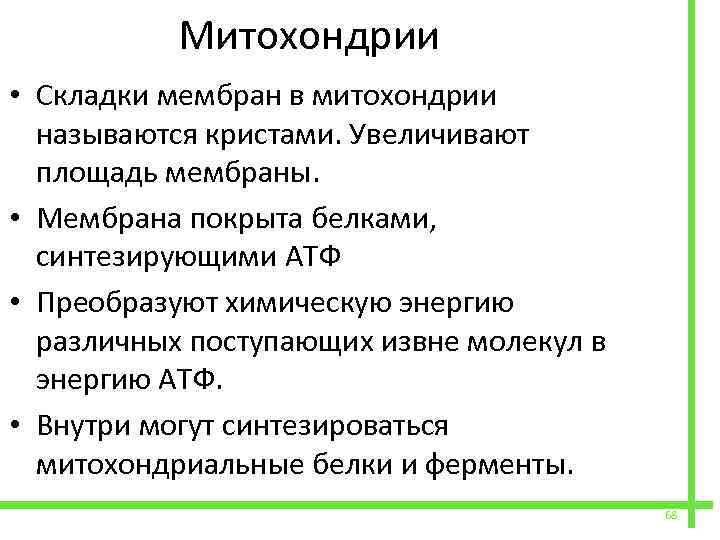 Митохондрии

• Складки мембран в митохондрии называются кристами. Увеличивают площадь мембраны.

• Мембрана покрыта белками, синтезирующими АТФ

• Преобразуют химическую энергию различных поступающих извне молекул в энергию АТФ.

• Внутри могут синтезироваться митохондриальные белки и ферменты.

68